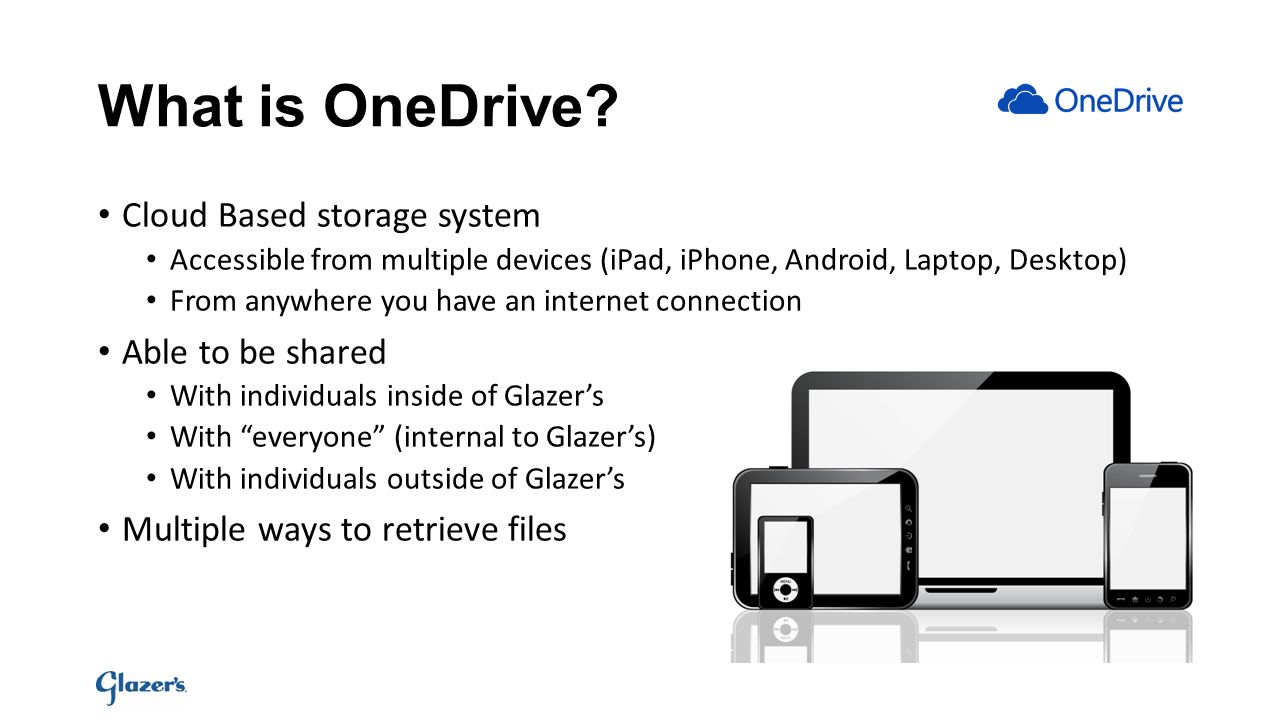 What is OneDrive?

OneDrive

• Cloud Based storage system
 • Accessible from multiple devices (iPad, iPhone, Android, Laptop, Desktop)
 • From anywhere you have an internet connection
• Able to be shared
 • With individuals inside of Glazer’s
 • With “everyone” (internal to Glazer’s)
 • With individuals outside of Glazer’s
• Multiple ways to retrieve files

MENU

Glazer’s